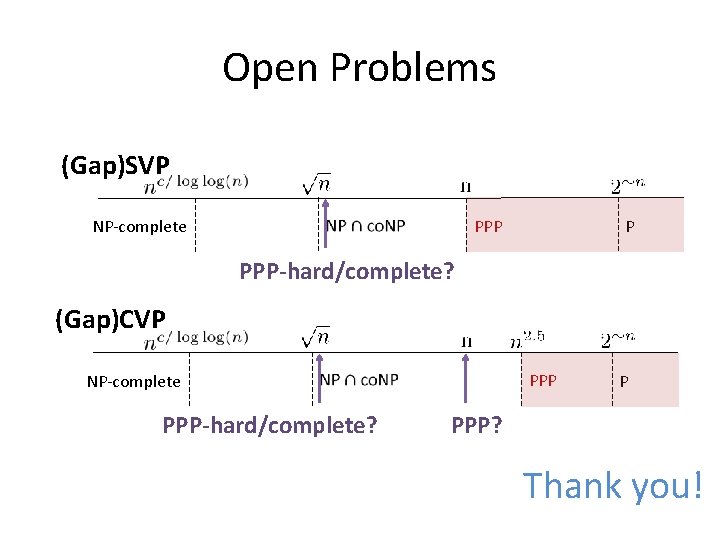 Open Problems

(Gap)SVP

$n^{c/\log\log(n)}$ $\sqrt{n}$ $n$ $2^{\sim n}$

NP-complete NP ∩ coNP PPP P

PPP-hard/complete?

(Gap)CVP

$n^{c/\log\log(n)}$ $\sqrt{n}$ $n$ $n^{2.5}$ $2^{\sim n}$

NP-complete NP ∩ coNP PPP P

PPP-hard/complete? PPP?

Thank you!